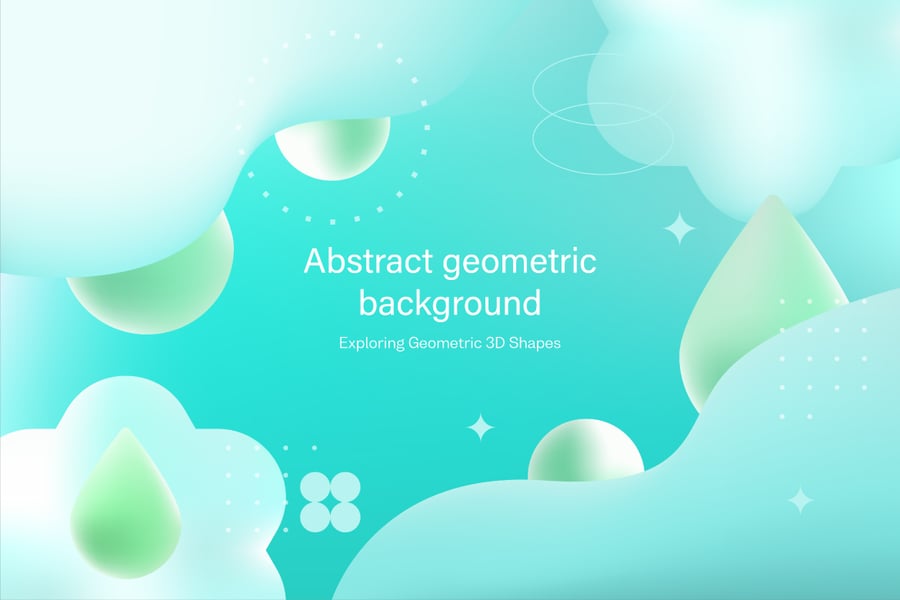 Abstract geometric background

Exploring Geometric 3D Shapes